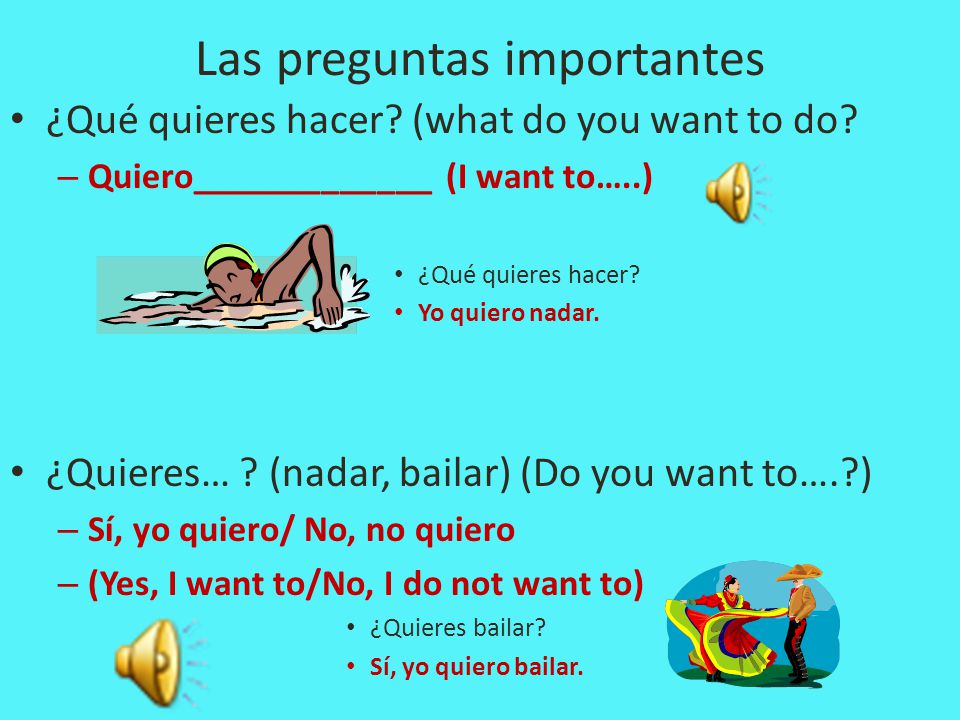 Las preguntas importantes

• ¿Qué quieres hacer? (what do you want to do?

– Quiero_____________ (I want to…..)

• ¿Qué quieres hacer?
• Yo quiero nadar.

• ¿Quieres… ? (nadar, bailar) (Do you want to….?)

– Sí, yo quiero/ No, no quiero

– (Yes, I want to/No, I do not want to)

• ¿Quieres bailar?
• Sí, yo quiero bailar.